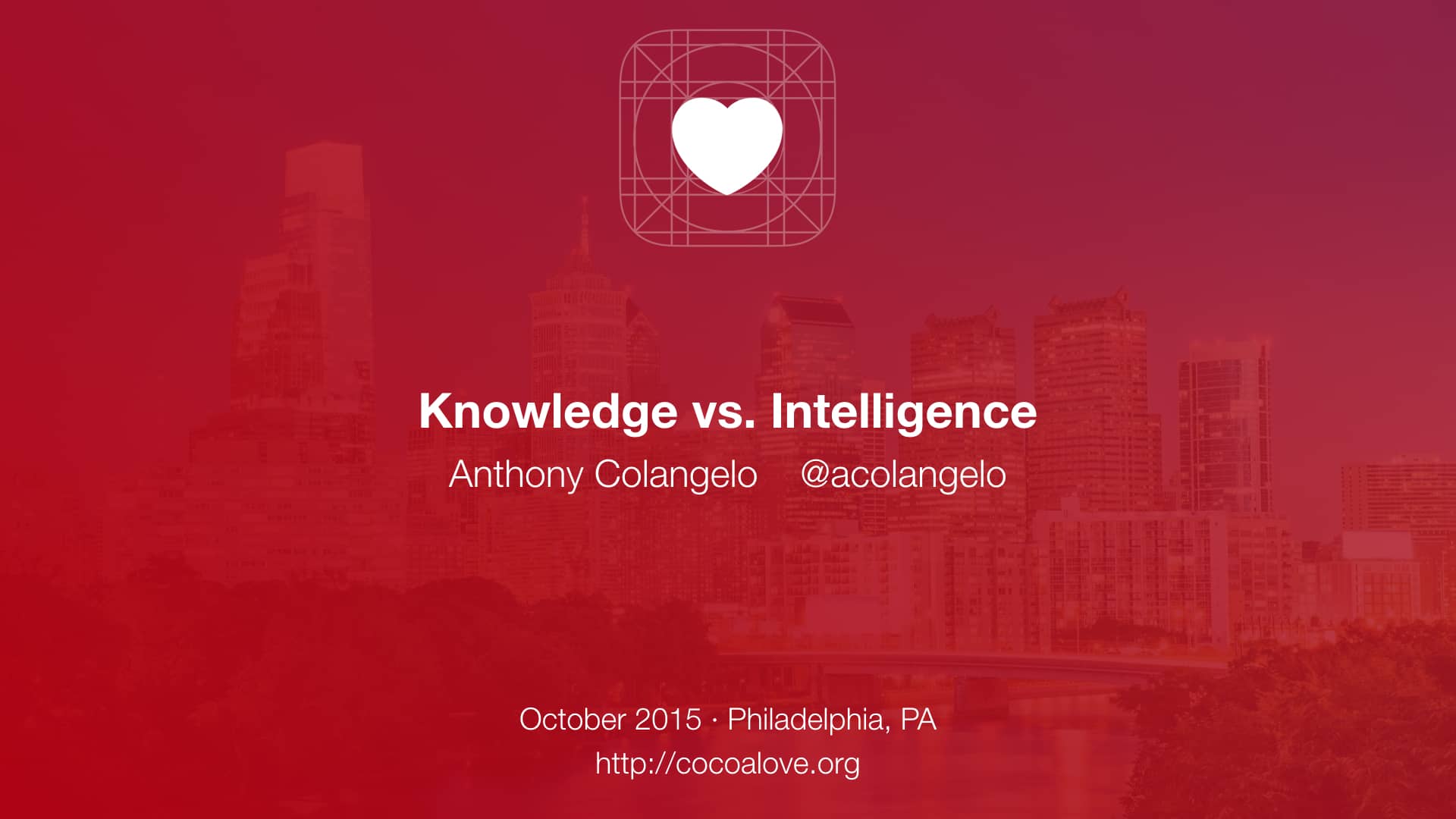 Knowledge vs. Intelligence

Anthony Colangelo @acolangelo

October 2015 · Philadelphia, PA
http://cocoalove.org